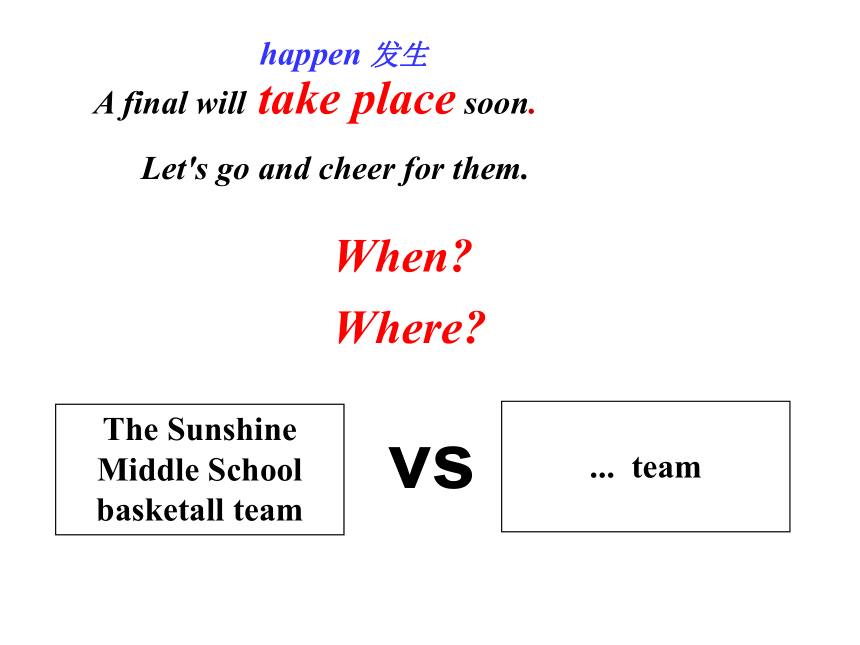 happen 发生

A final will take place soon.

Let's go and cheer for them.

When?

Where?

The Sunshine Middle School basketall team

VS

... team